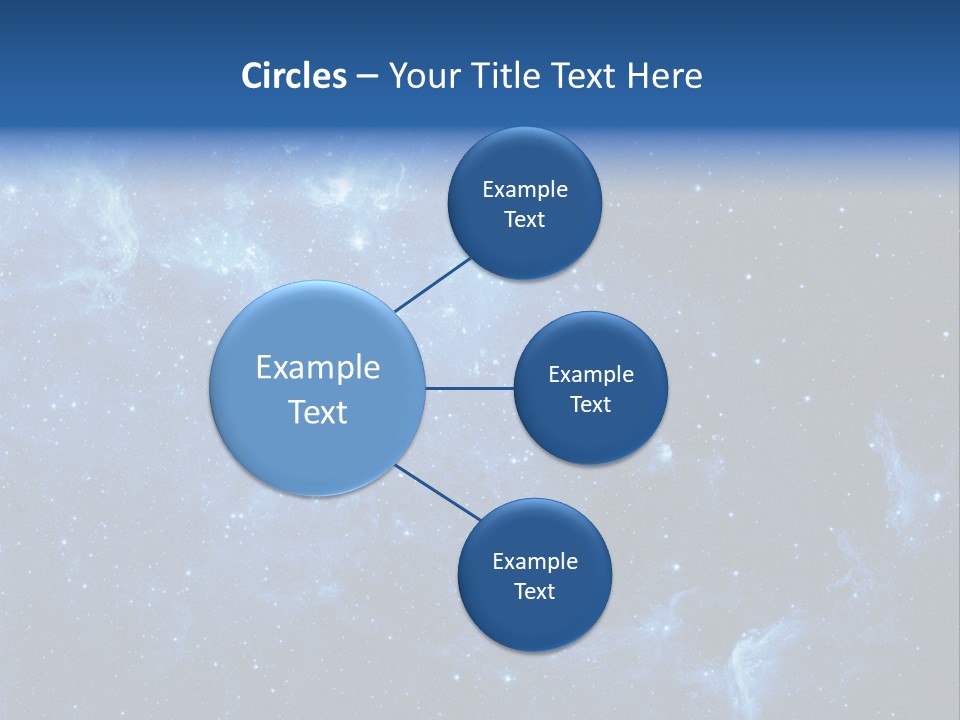 Circles – Your Title Text Here

Example Text

Example Text

Example Text

Example Text